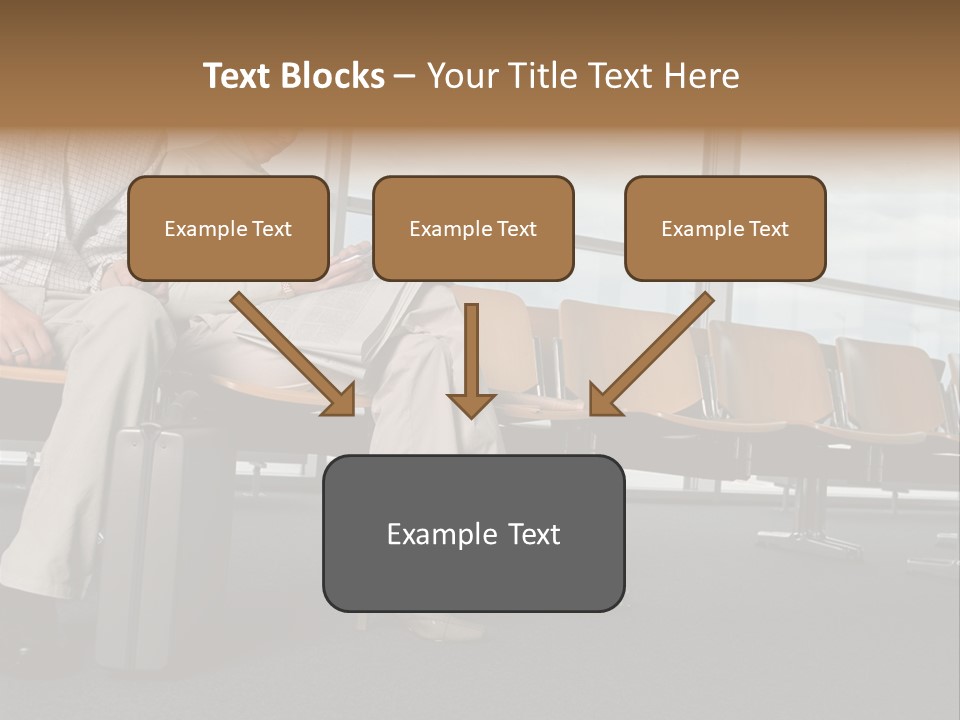 Text Blocks – Your Title Text Here

Example Text

Example Text

Example Text

Example Text